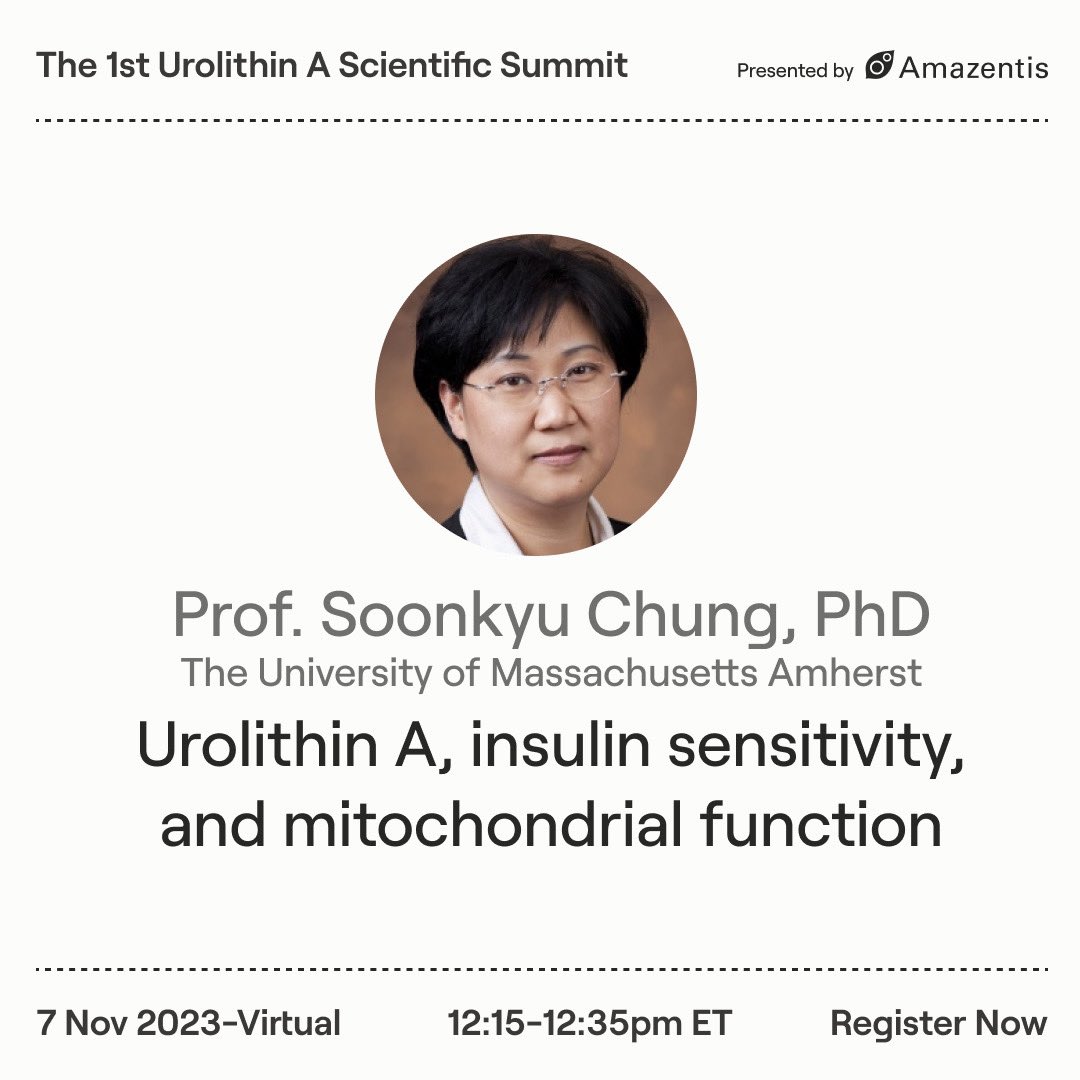 The 1st Urolithin A Scientific Summit

Presented by Amazentis

Prof. Soonkyu Chung, PhD
The University of Massachusetts Amherst

Urolithin A, insulin sensitivity, and mitochondrial function

7 Nov 2023-Virtual

12:15-12:35pm ET

Register Now